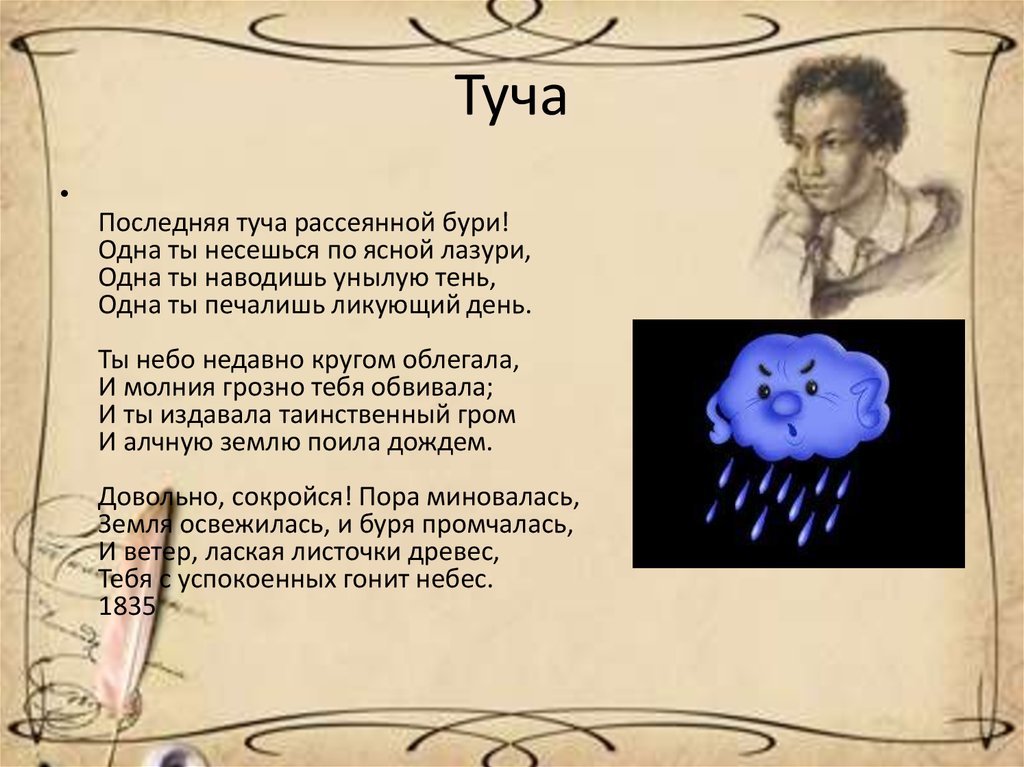 Туча

•

Последняя туча рассеянной бури!
Одна ты несешься по ясной лазури,
Одна ты наводишь унылую тень,
Одна ты печалишь ликующий день.

Ты небо недавно кругом облегала,
И молния грозно тебя обвивала;
И ты издавала таинственный гром
И алчную землю поила дождем.

Довольно, сокройся! Пора миновалась,
Земля освежилась, и буря промчалась,
И ветер, лаская листочки древес,
Тебя с успокоенных гонит небес.
1835